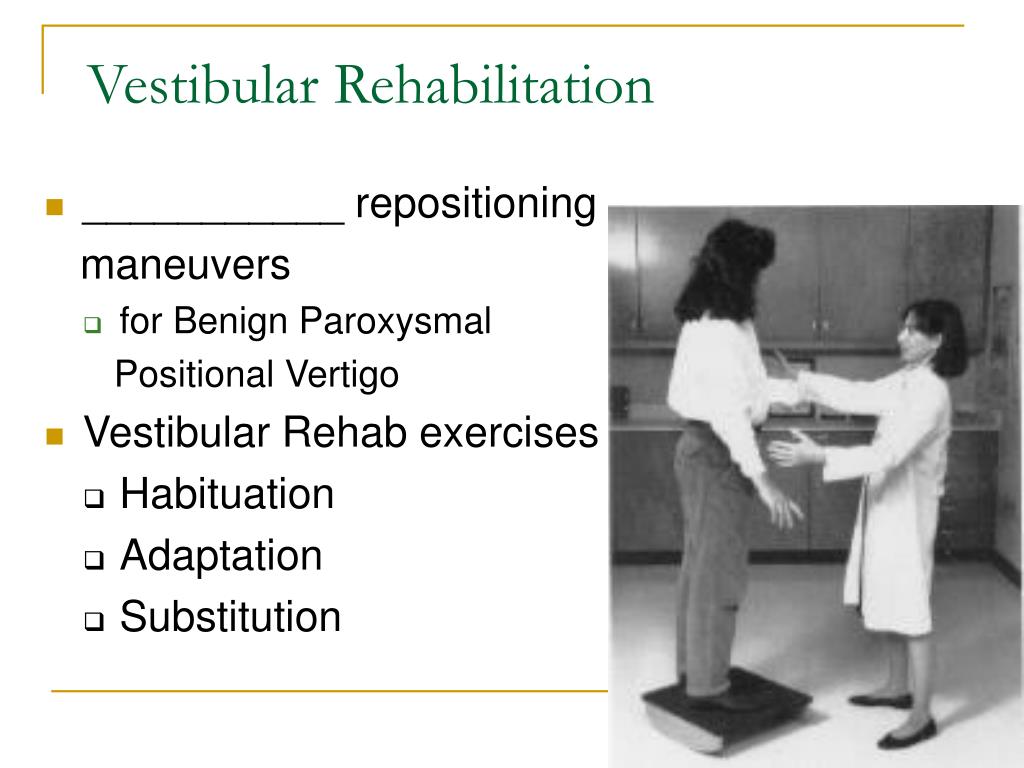 Vestibular Rehabilitation

- ___________ repositioning maneuvers
  - for Benign Paroxysmal Positional Vertigo
- Vestibular Rehab exercises
  - Habituation
  - Adaptation
  - Substitution